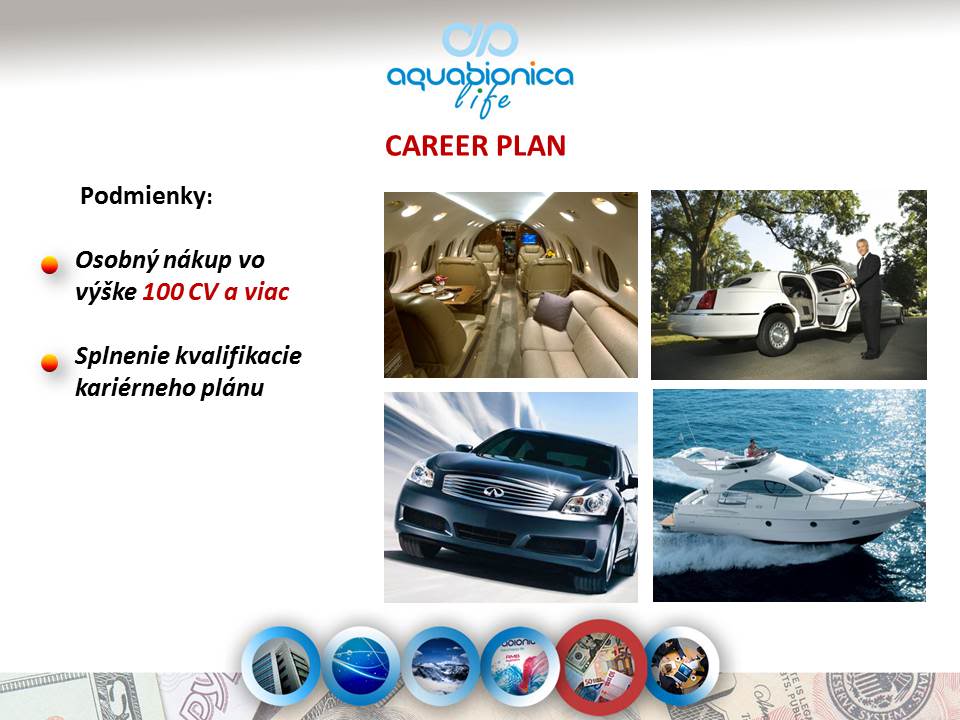 aquabionica life

CAREER PLAN

Podmienky:

Osobný nákup vo výške 100 CV a viac

Splnenie kvalifikacie kariérneho plánu